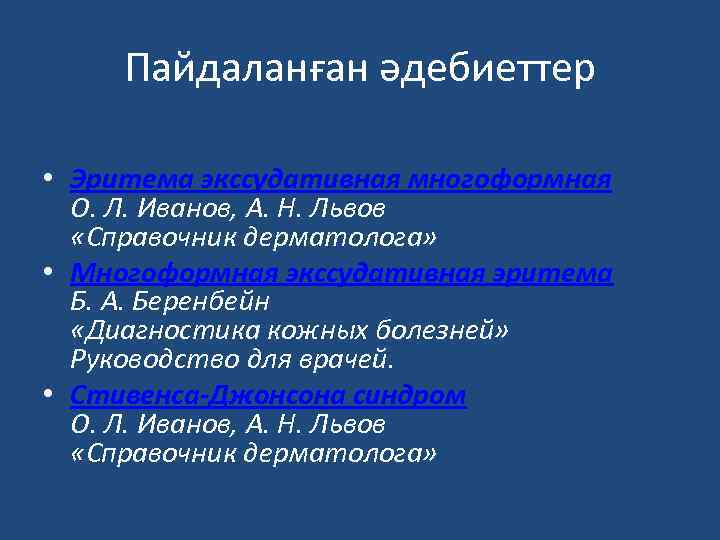 Пайдаланған әдебиеттер

• Эритема экссудативная многоформная
О. Л. Иванов, А. Н. Львов
«Справочник дерматолога»

• Многоформная экссудативная эритема
Б. А. Беренбейн
«Диагностика кожных болезней»
Руководство для врачей.

• Стивенса-Джонсона синдром
О. Л. Иванов, А. Н. Львов
«Справочник дерматолога»